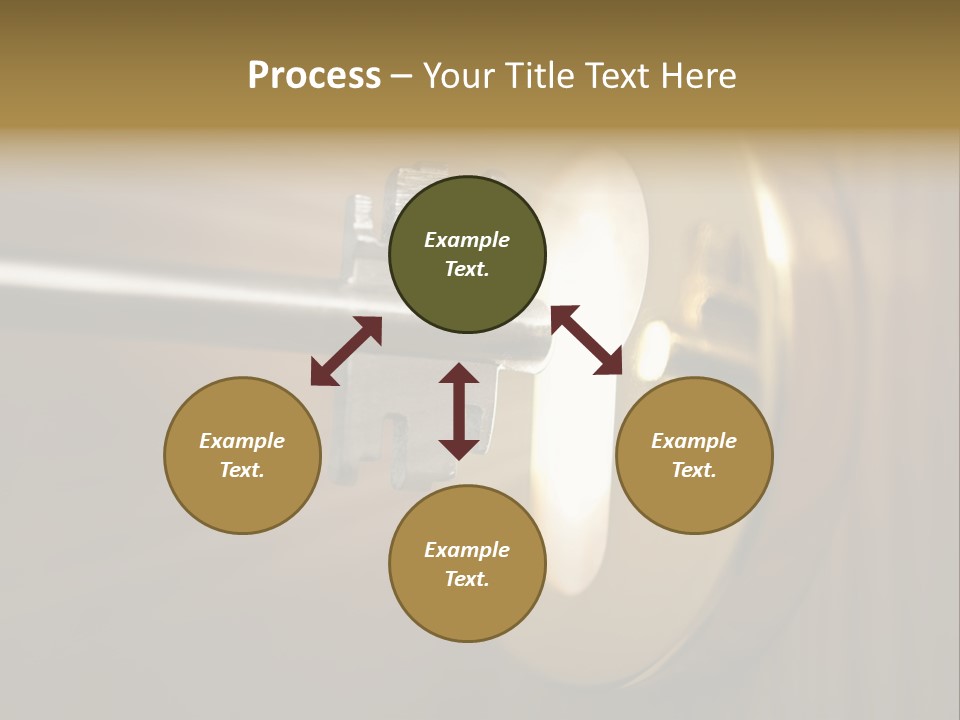 Process – Your Title Text Here

Example Text.

Example Text.

Example Text.

Example Text.